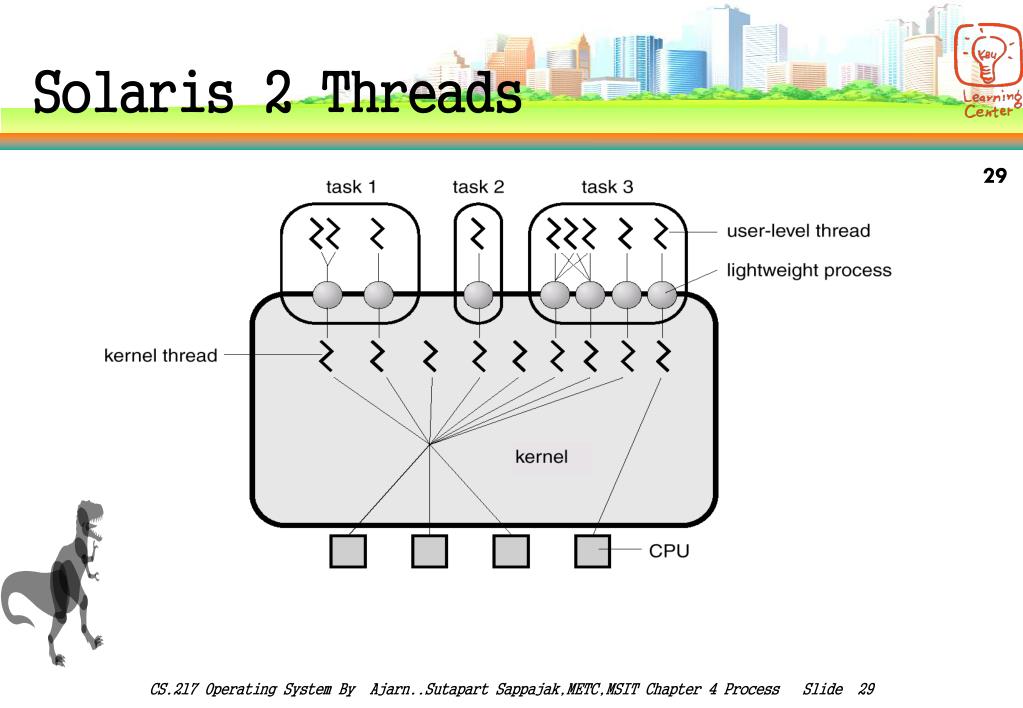 Solaris 2 Threads

Key Learning Center

29

task 1
task 2
task 3
user-level thread
lightweight process
kernel thread
kernel
CPU

CS.217 Operating System By Ajarn..Sutapart Sappajak,METC,MSIT Chapter 4 Process Slide 29